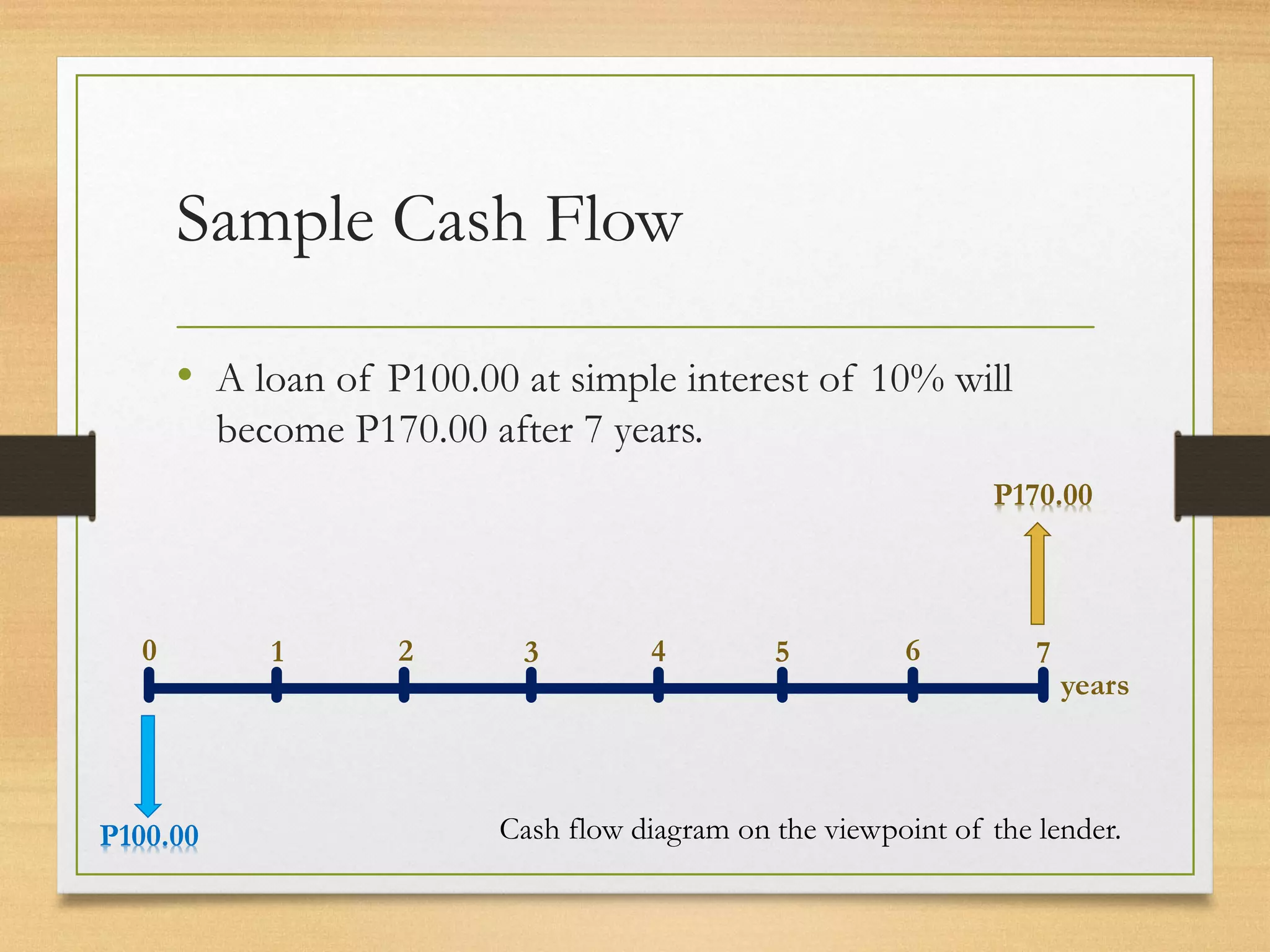 Sample Cash Flow

• A loan of P100.00 at simple interest of 10% will become P170.00 after 7 years.

P170.00

0 1 2 3 4 5 6 7 years

P100.00

Cash flow diagram on the viewpoint of the lender.